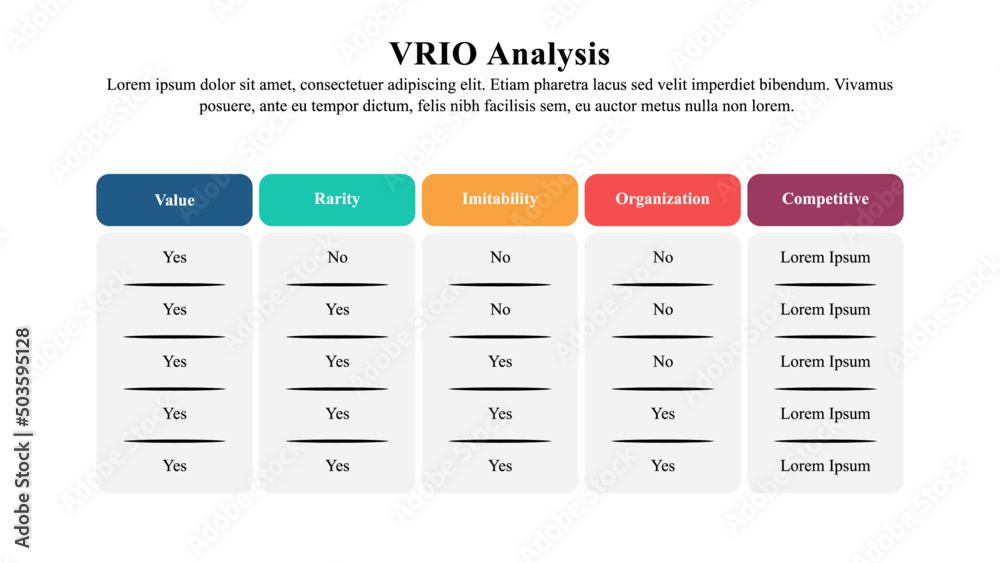 VRIO Analysis

Lorem ipsum dolor sit amet, consectetuer adipiscing elit. Etiam pharetra lacus sed velit imperdiet bibendum. Vivamus posuere, ante eu tempor dictum, felis nibh facilisis sem, eu auctor metus nulla non lorem.

| Value | Rarity | Imitability | Organization | Competitive |
|---|---|---|---|---|
| Yes | No | No | No | Lorem Ipsum |
| Yes | Yes | No | No | Lorem Ipsum |
| Yes | Yes | Yes | No | Lorem Ipsum |
| Yes | Yes | Yes | Yes | Lorem Ipsum |
| Yes | Yes | Yes | Yes | Lorem Ipsum |

Adobe Stock | #503595128